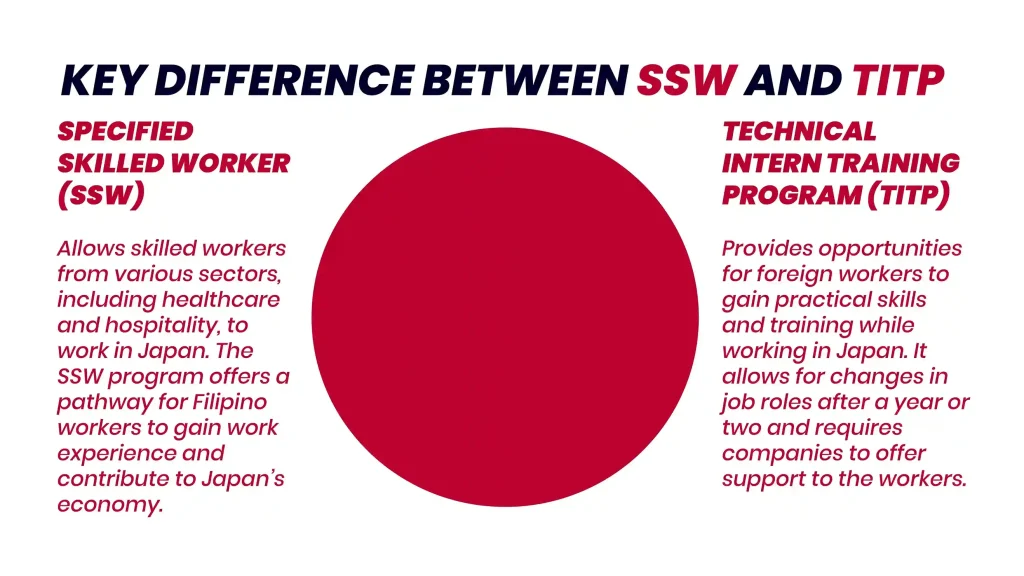 KEY DIFFERENCE BETWEEN SSW AND TITP

SPECIFIED SKILLED WORKER (SSW)

Allows skilled workers from various sectors, including healthcare and hospitality, to work in Japan. The SSW program offers a pathway for Filipino workers to gain work experience and contribute to Japan's economy.

TECHNICAL INTERN TRAINING PROGRAM (TITP)

Provides opportunities for foreign workers to gain practical skills and training while working in Japan. It allows for changes in job roles after a year or two and requires companies to offer support to the workers.